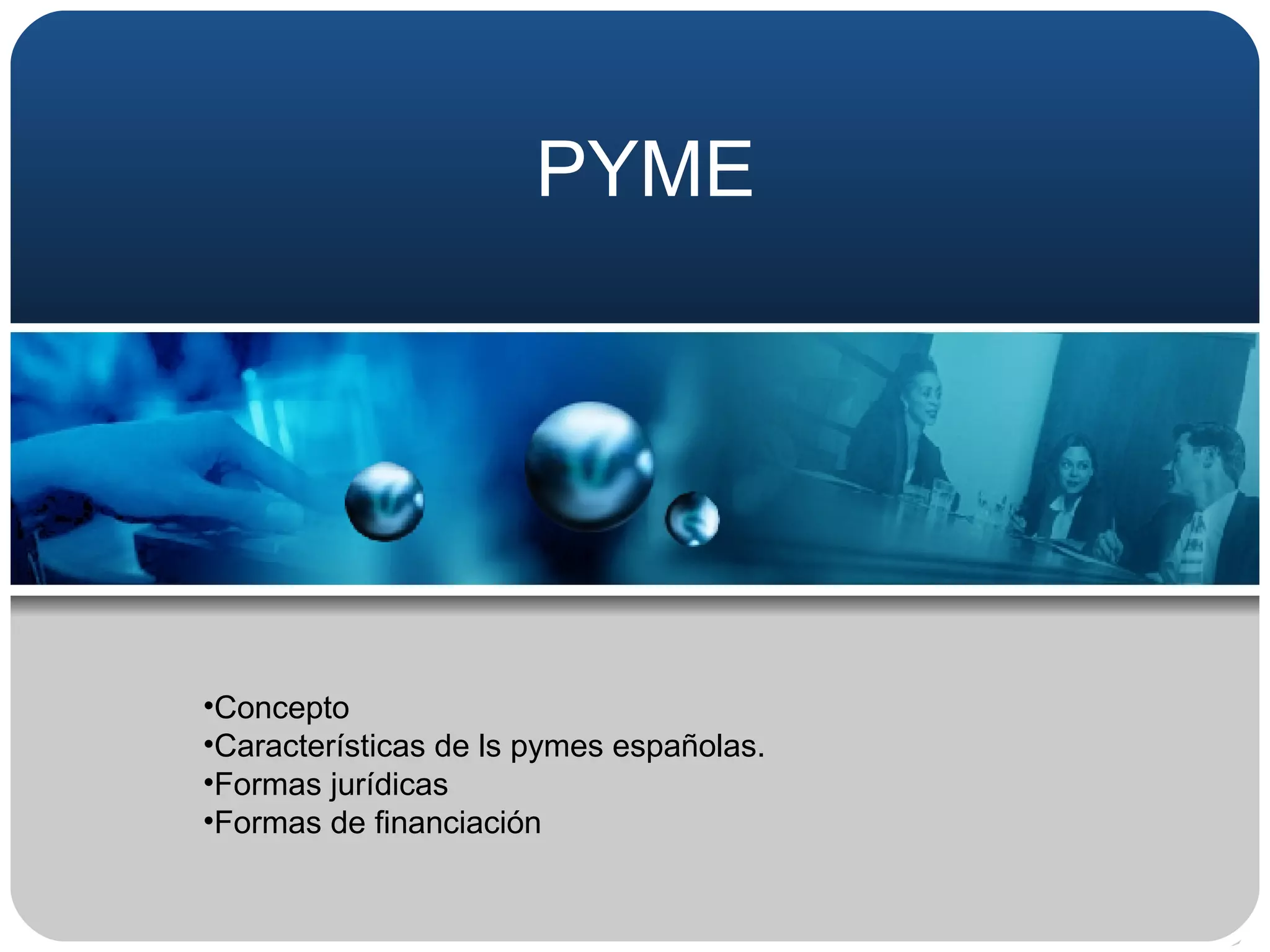 PYME

•Concepto
•Características de ls pymes españolas.
•Formas jurídicas
•Formas de financiación